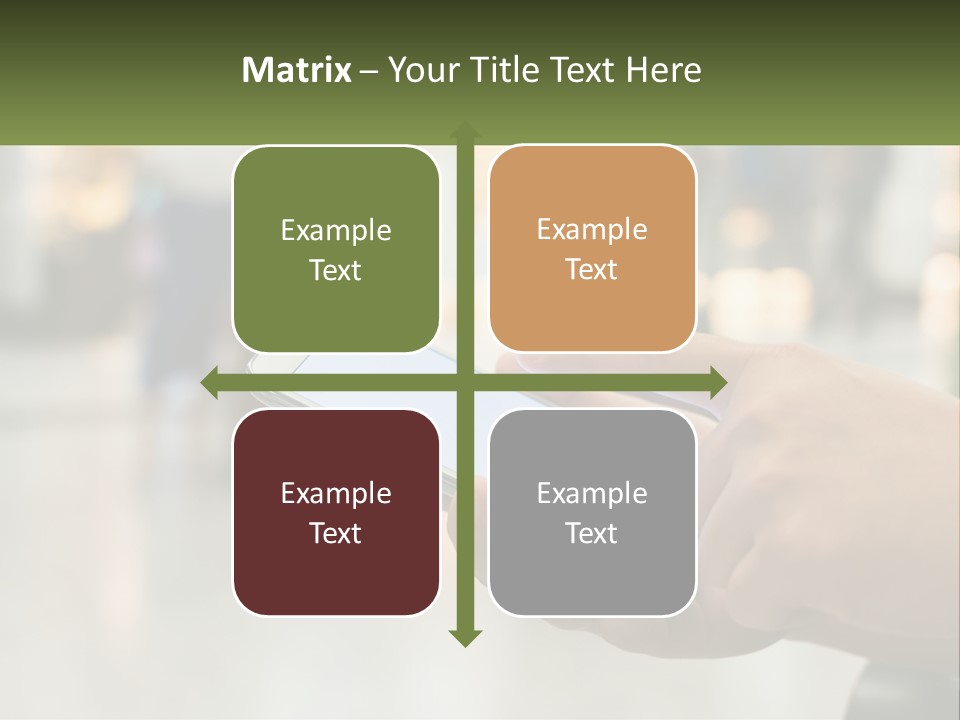 Matrix – Your Title Text Here

Example Text

Example Text

Example Text

Example Text